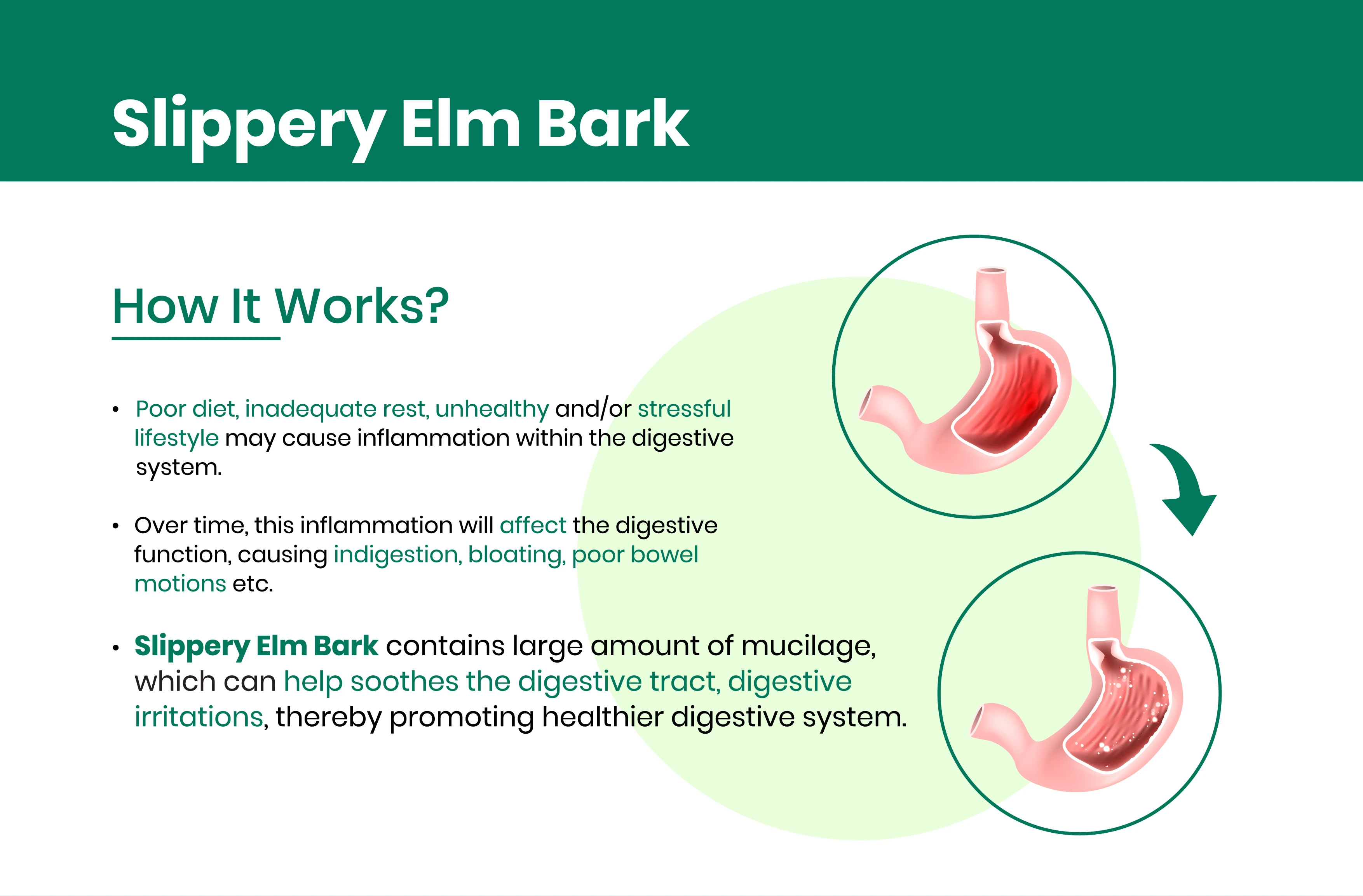 Slippery Elm Bark

How It Works?

• Poor diet, inadequate rest, unhealthy and/or stressful lifestyle may cause inflammation within the digestive system.

• Over time, this inflammation will affect the digestive function, causing indigestion, bloating, poor bowel motions etc.

• Slippery Elm Bark contains large amount of mucilage, which can help soothes the digestive tract, digestive irritations, thereby promoting healthier digestive system.